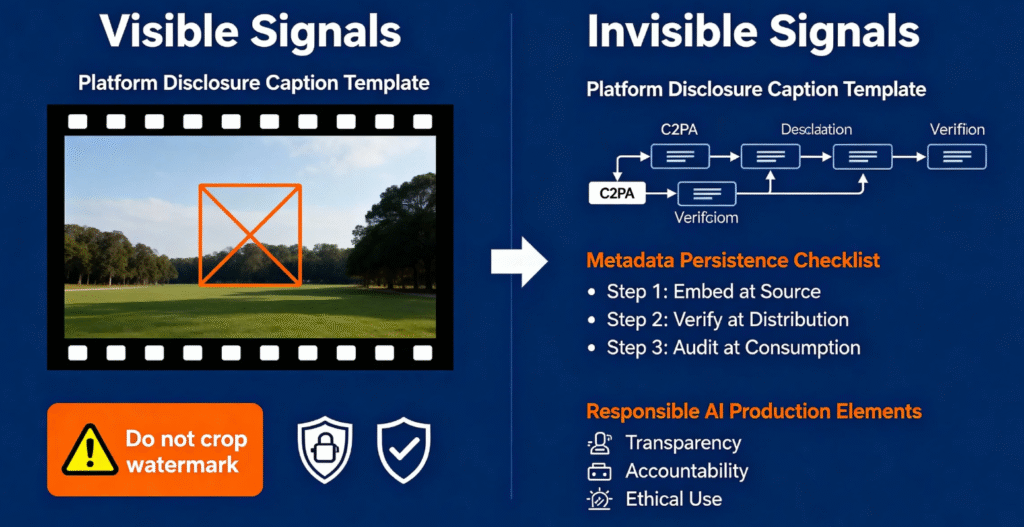 Visible Signals

Platform Disclosure Caption Template

Do not crop watermark

Invisible Signals

Platform Disclosure Caption Template

C2PA

Desclation

Verifiion

C2PA

Verifciom

Metadata Persistence Checklist

• Step 1: Embed at Source
• Step 2: Verify at Distribution
• Step 3: Audit at Consumption

Responsible AI Production Elements

Transparency
Accountability
Ethical Use